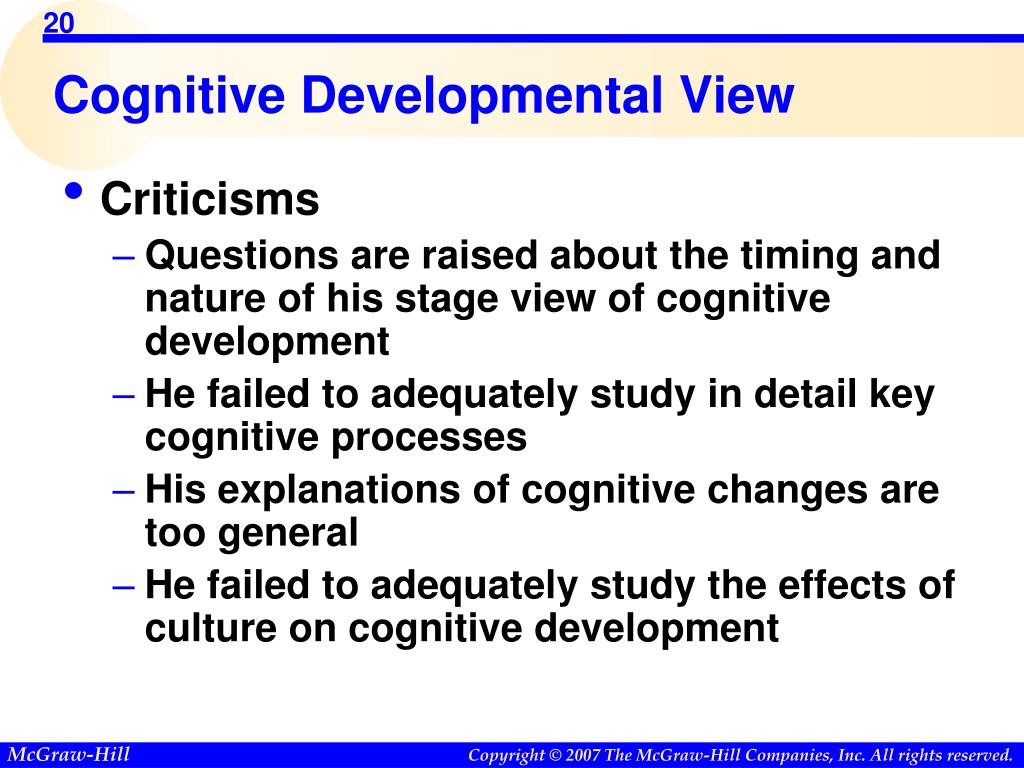 20

Cognitive Developmental View

• Criticisms
– Questions are raised about the timing and nature of his stage view of cognitive development
– He failed to adequately study in detail key cognitive processes
– His explanations of cognitive changes are too general
– He failed to adequately study the effects of culture on cognitive development

McGraw-Hill

Copyright © 2007 The McGraw-Hill Companies, Inc. All rights reserved.